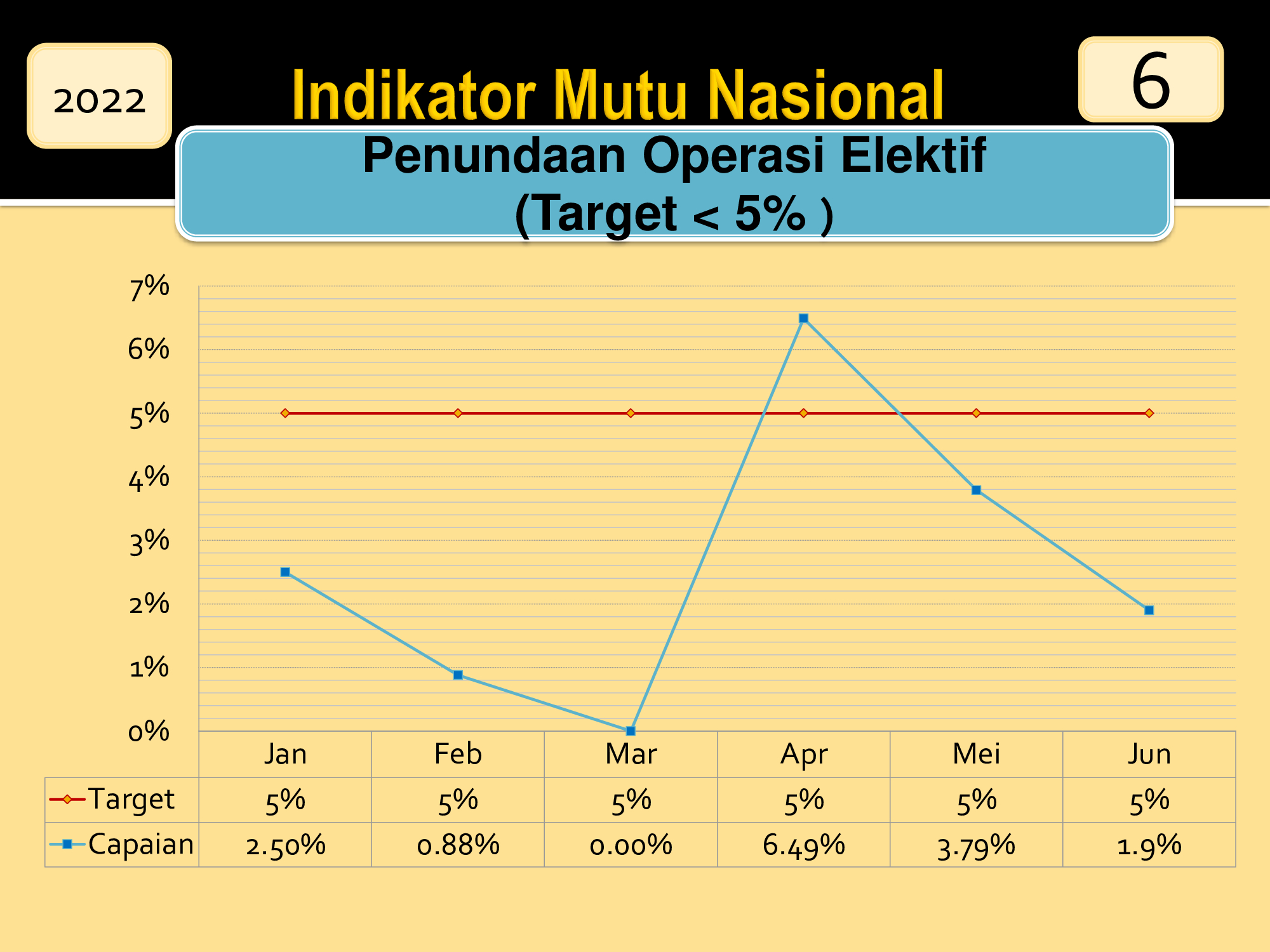 2022

Indikator Mutu Nasional

6

Penundaan Operasi Elektif
(Target < 5% )

7%
6%
5%
4%
3%
2%
1%
0%

| | Jan | Feb | Mar | Apr | Mei | Jun |
|---|---|---|---|---|---|---|
| Target | 5% | 5% | 5% | 5% | 5% | 5% |
| Capaian | 2.50% | 0.88% | 0.00% | 6.49% | 3.79% | 1.9% |